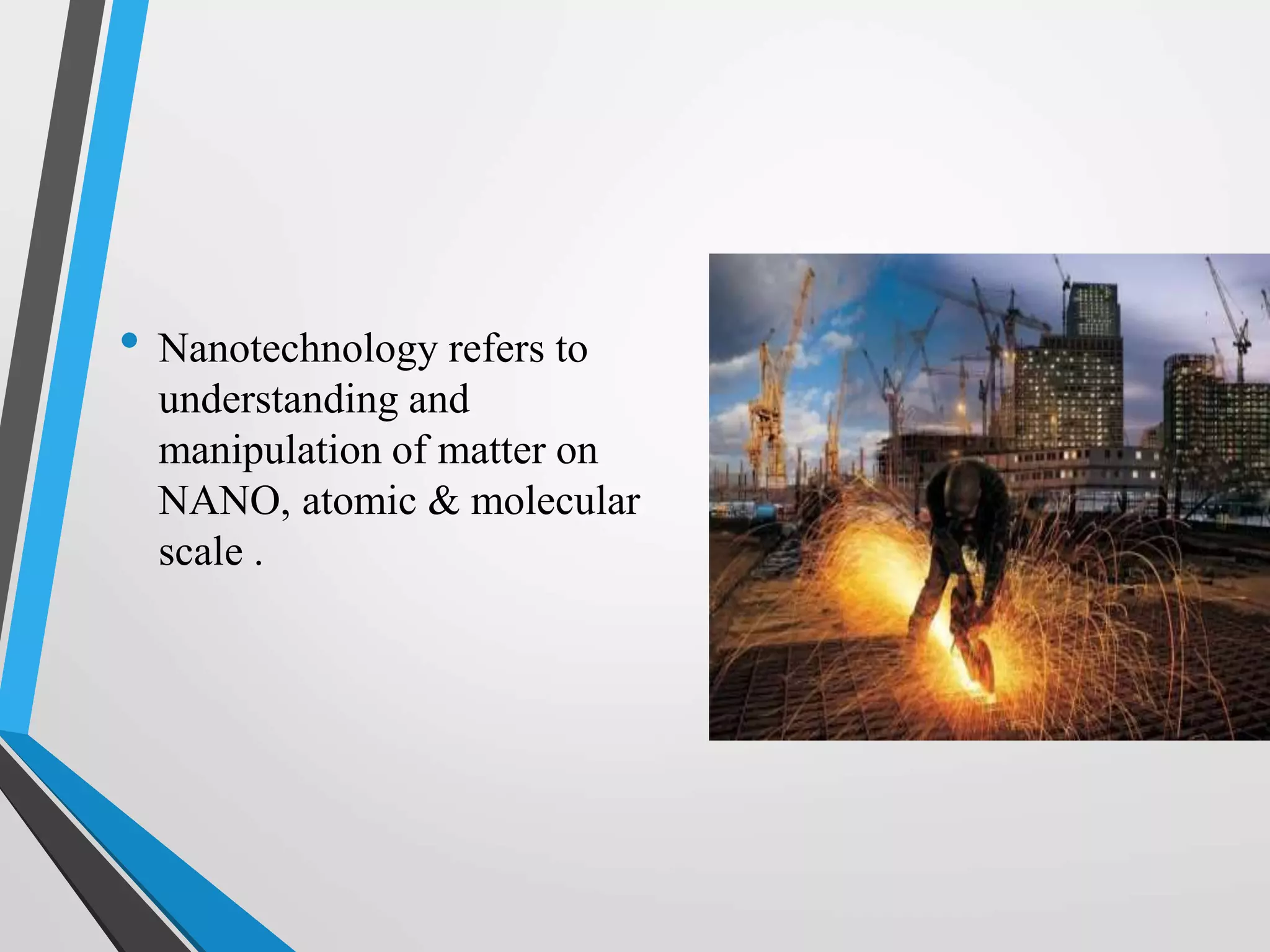 • Nanotechnology refers to understanding and manipulation of matter on NANO, atomic & molecular scale .